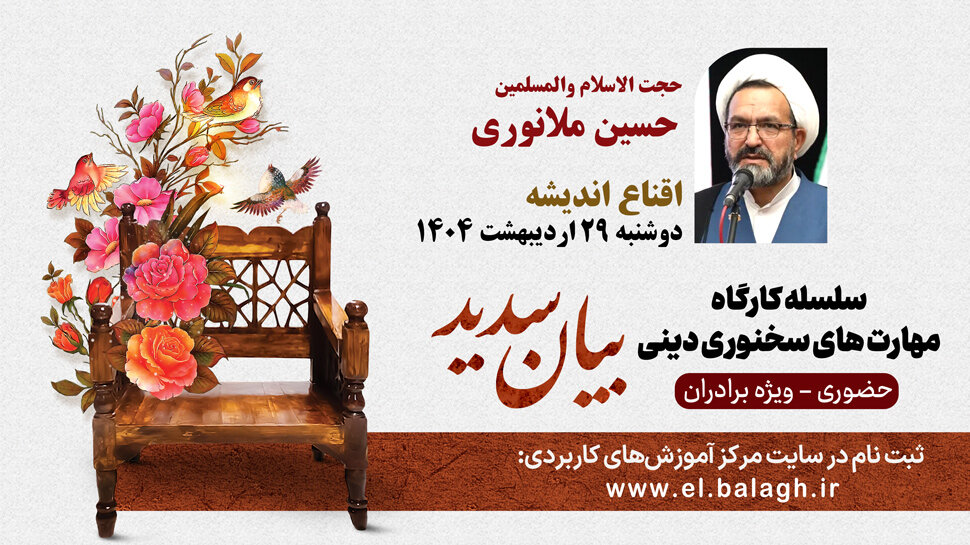 حجت الاسلام والمسلمین
حسین ملانوری

اقناع اندیشه
دوشنبه ۲۹ اردیبهشت ۱۴۰۴

سلسله کارگاه
مهارت های سخنوری دینی

بیان سدید

حضوری - ویژه برادران

ثبت نام در سایت مرکز آموزش‌های کاربردی:
www.el.balagh.ir